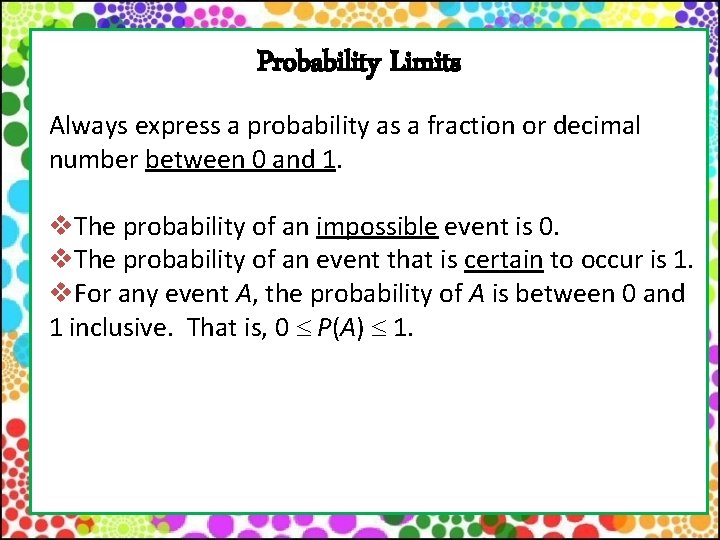 Probability Limits

Always express a probability as a fraction or decimal number between 0 and 1.

❖The probability of an impossible event is 0.
❖The probability of an event that is certain to occur is 1.
❖For any event $A$, the probability of $A$ is between 0 and 1 inclusive. That is, $0 \leq P(A) \leq 1$.